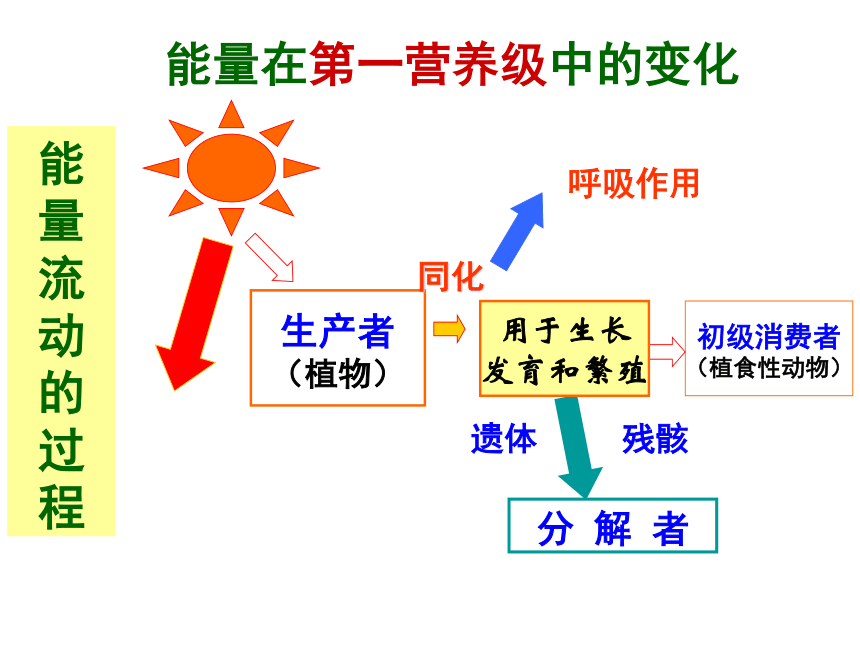 能量在第一营养级中的变化

能量流动的过程

呼吸作用

同化

生产者
（植物）

用于生长发育和繁殖

初级消费者
（植食性动物）

遗体　残骸

分 解 者